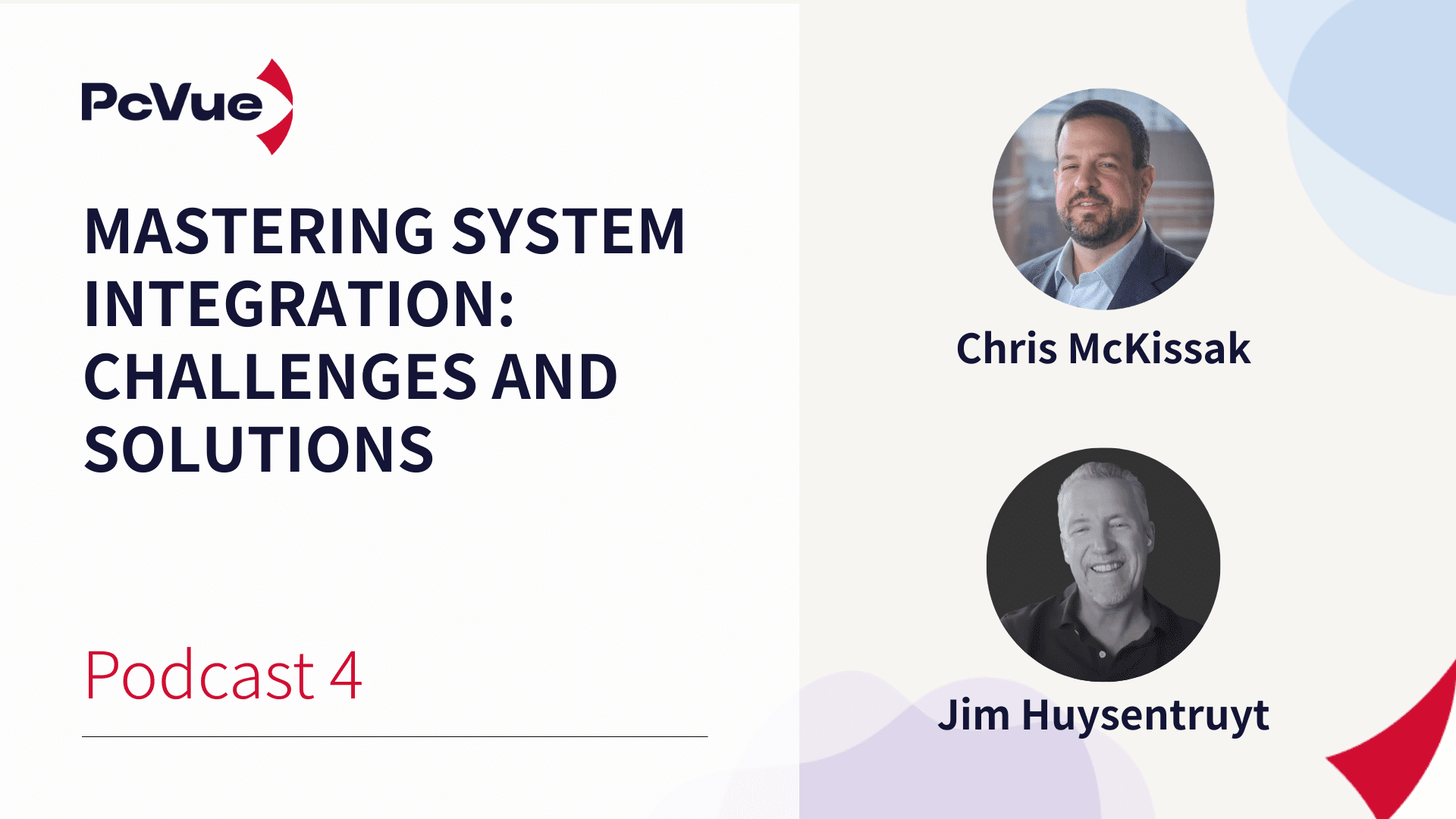 PcVue

MASTERING SYSTEM INTEGRATION: CHALLENGES AND SOLUTIONS

Podcast 4

Chris McKissak

Jim Huysentruyt